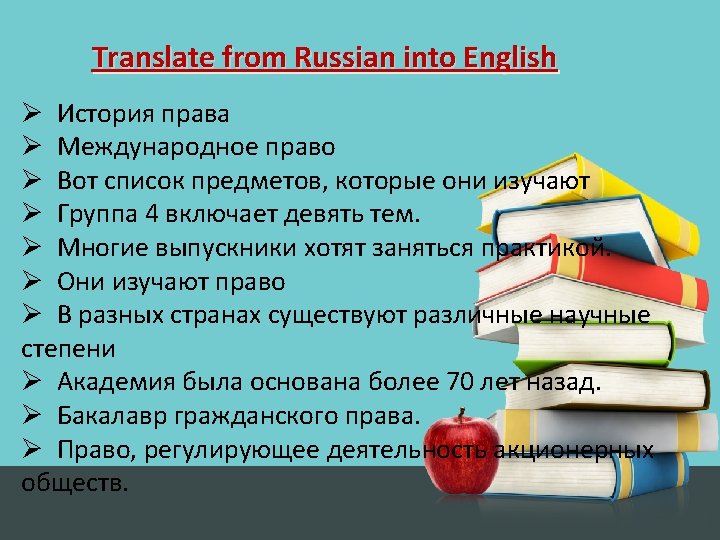 Translate from Russian into English

➢ История права
➢ Международное право
➢ Вот список предметов, которые они изучают
➢ Группа 4 включает девять тем.
➢ Многие выпускники хотят заняться практикой.
➢ Они изучают право
➢ В разных странах существуют различные научные степени
➢ Академия была основана более 70 лет назад.
➢ Бакалавр гражданского права.
➢ Право, регулирующее деятельность акционерных обществ.